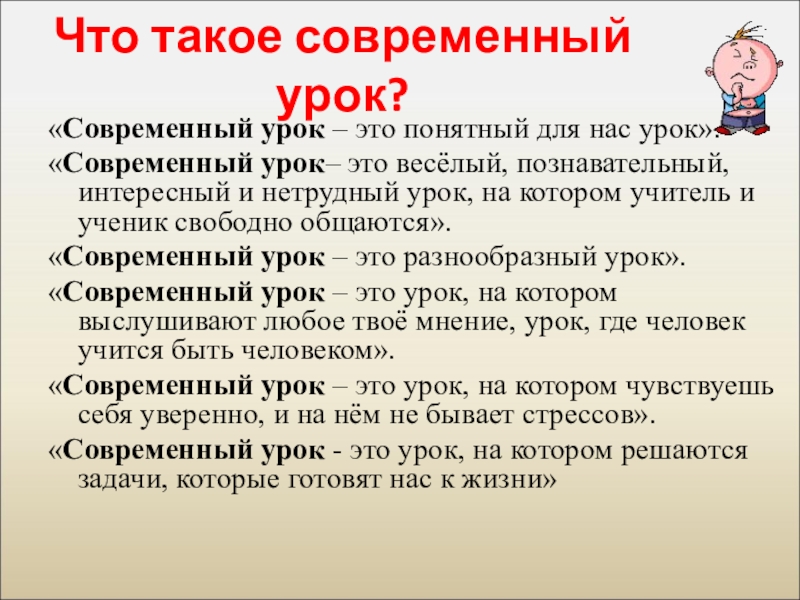 Что такое современный урок?

«Современный урок – это понятный для нас урок».

«Современный урок– это весёлый, познавательный, интересный и нетрудный урок, на котором учитель и ученик свободно общаются».

«Современный урок – это разнообразный урок».

«Современный урок – это урок, на котором выслушивают любое твоё мнение, урок, где человек учится быть человеком».

«Современный урок – это урок, на котором чувствуешь себя уверенно, и на нём не бывает стрессов».

«Современный урок - это урок, на котором решаются задачи, которые готовят нас к жизни»